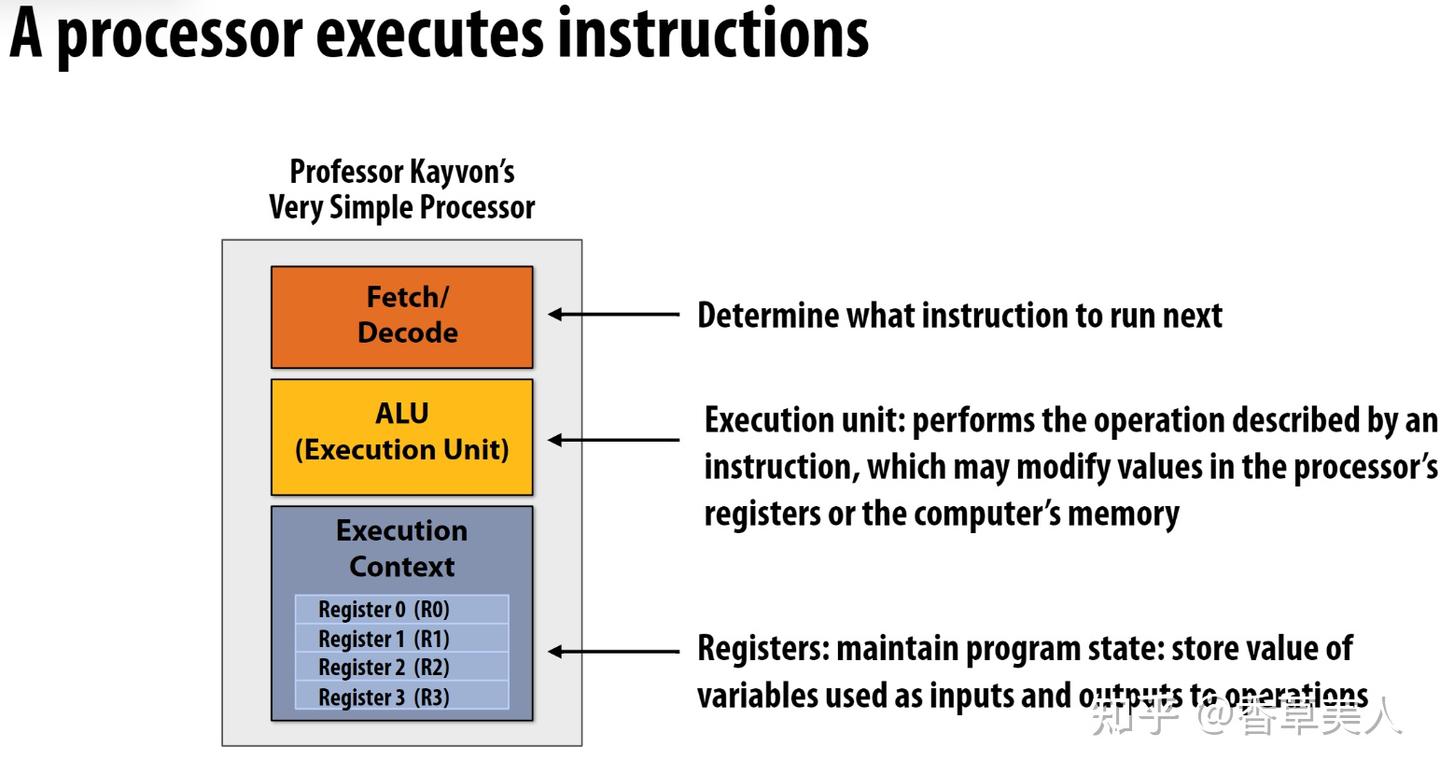 A processor executes instructions

Professor Kayvon's
Very Simple Processor

Fetch/
Decode

ALU
(Execution Unit)

Execution
Context

Register 0 (R0)
Register 1 (R1)
Register 2 (R2)
Register 3 (R3)

Determine what instruction to run next

Execution unit: performs the operation described by an instruction, which may modify values in the processor's registers or the computer's memory

Registers: maintain program state: store value of variables used as inputs and outputs to operations

知乎 @香草美人